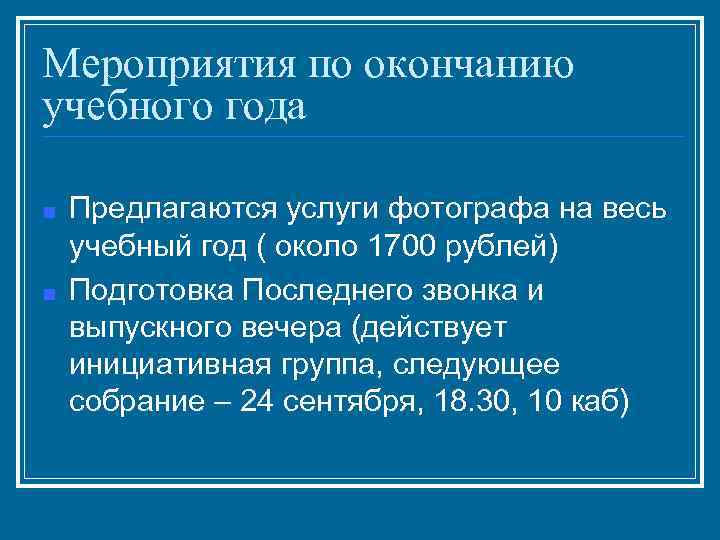 Мероприятия по окончанию учебного года

Предлагаются услуги фотографа на весь учебный год ( около 1700 рублей)

Подготовка Последнего звонка и выпускного вечера (действует инициативная группа, следующее собрание – 24 сентября, 18.30, 10 каб)